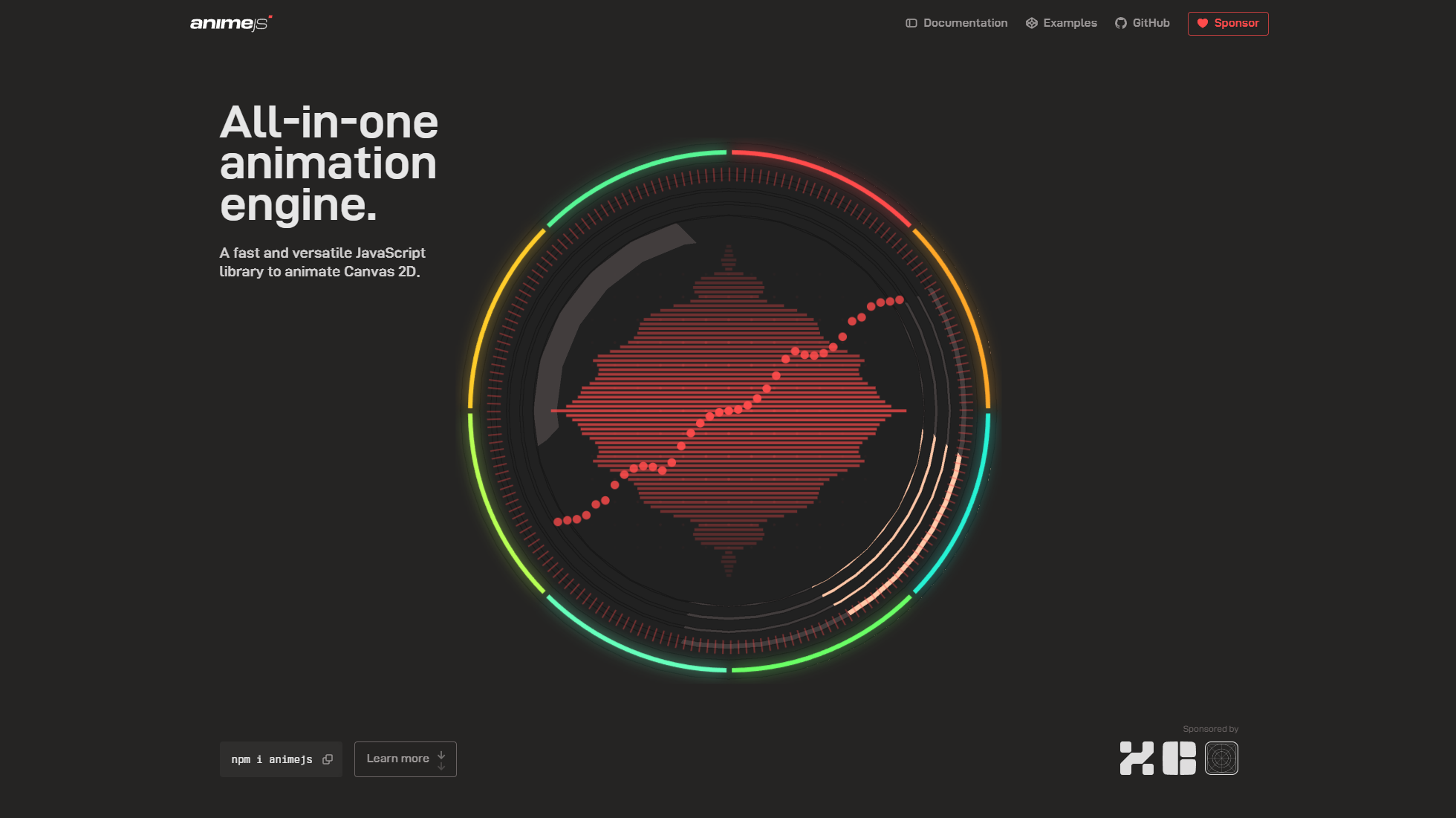 animejs

Documentation Examples GitHub Sponsor

All-in-one animation engine.

A fast and versatile JavaScript library to animate Canvas 2D.

npm i animejs

Learn more

Sponsored by